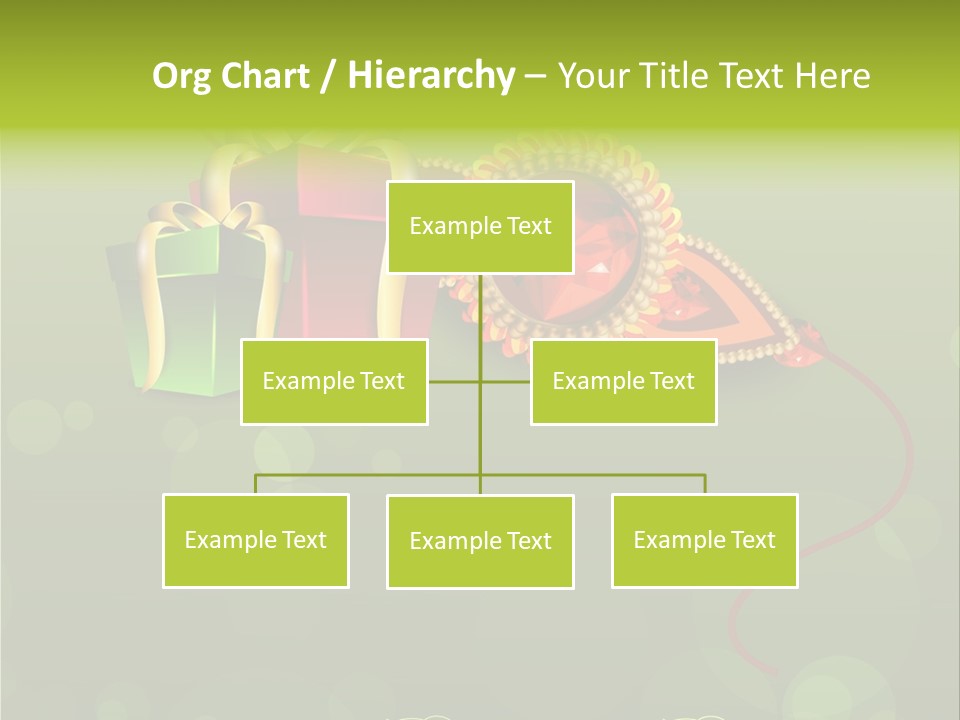 Org Chart / Hierarchy – Your Title Text Here

Example Text

Example Text

Example Text

Example Text

Example Text

Example Text